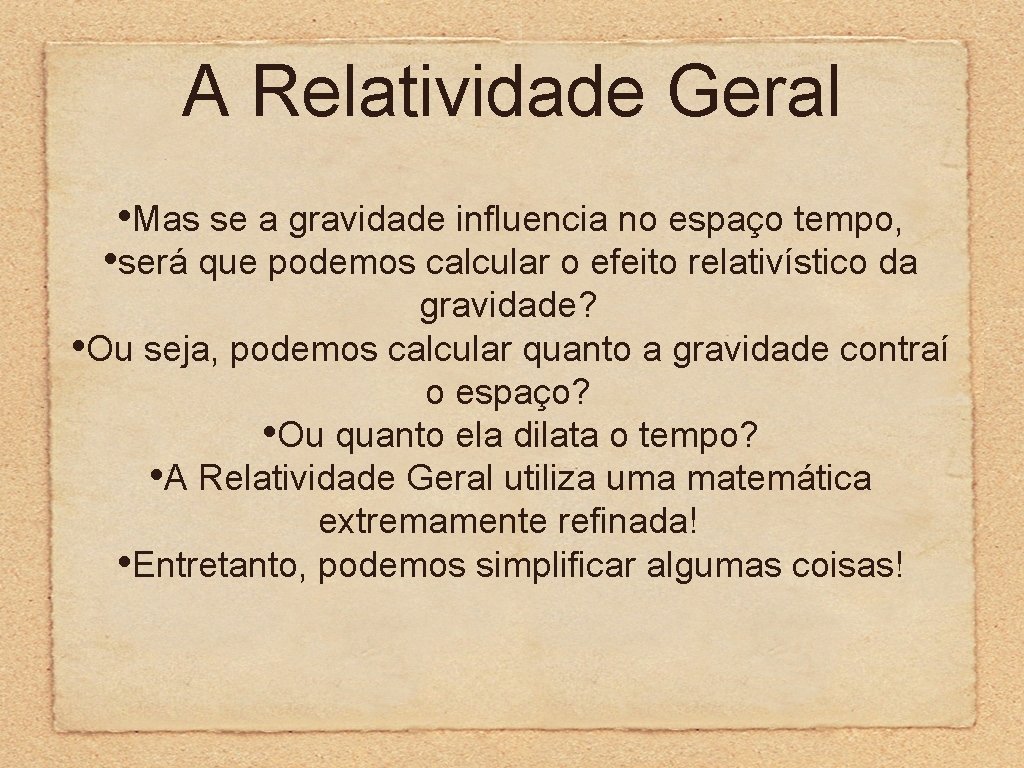 A Relatividade Geral

•Mas se a gravidade influencia no espaço tempo,
•será que podemos calcular o efeito relativístico da gravidade?
•Ou seja, podemos calcular quanto a gravidade contraí o espaço?
•Ou quanto ela dilata o tempo?
•A Relatividade Geral utiliza uma matemática extremamente refinada!
•Entretanto, podemos simplificar algumas coisas!